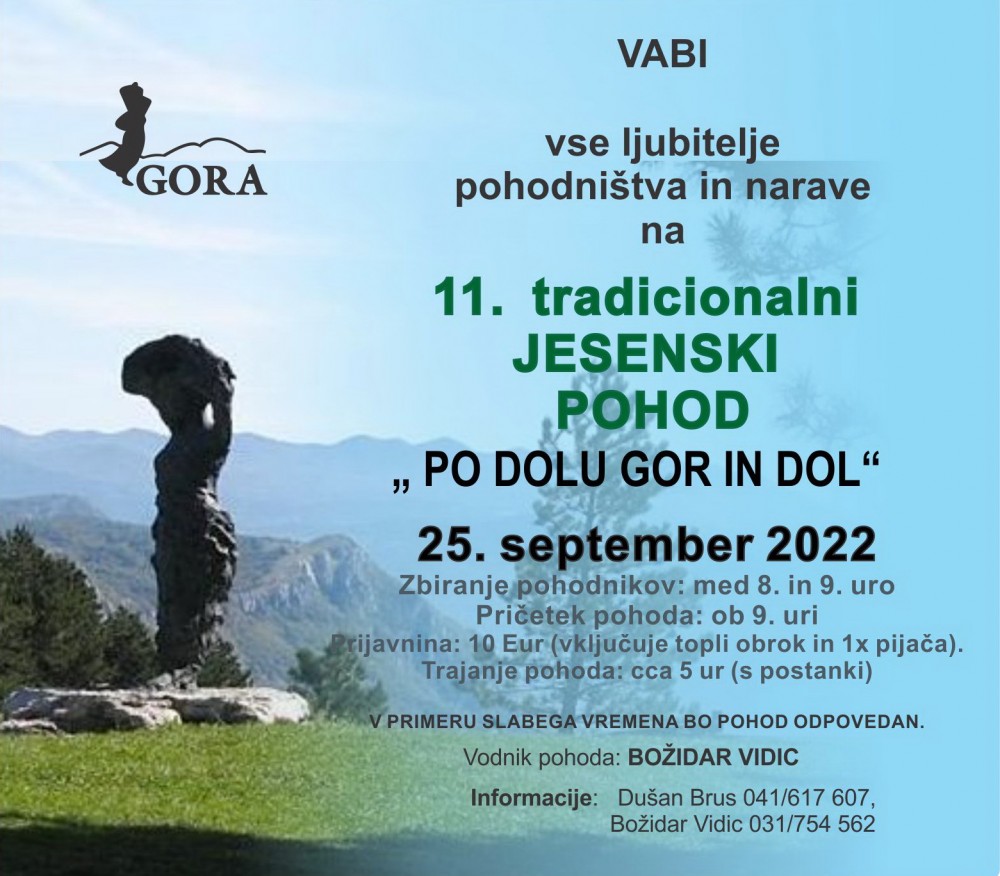 GORA

VABI

vse ljubitelje pohodništva in narave na

11. tradicionalni JESENSKI POHOD

„ PO DOLU GOR IN DOL“

25. september 2022

Zbiranje pohodnikov: med 8. in 9. uro
Pričetek pohoda: ob 9. uri
Prijavnina: 10 Eur (vključuje topli obrok in 1x pijača).
Trajanje pohoda: cca 5 ur (s postanki)

V PRIMERU SLABEGA VREMENA BO POHOD ODPOVEDAN.

Vodnik pohoda: BOŽIDAR VIDIC

Informacije: Dušan Brus 041/617 607,
Božidar Vidic 031/754 562